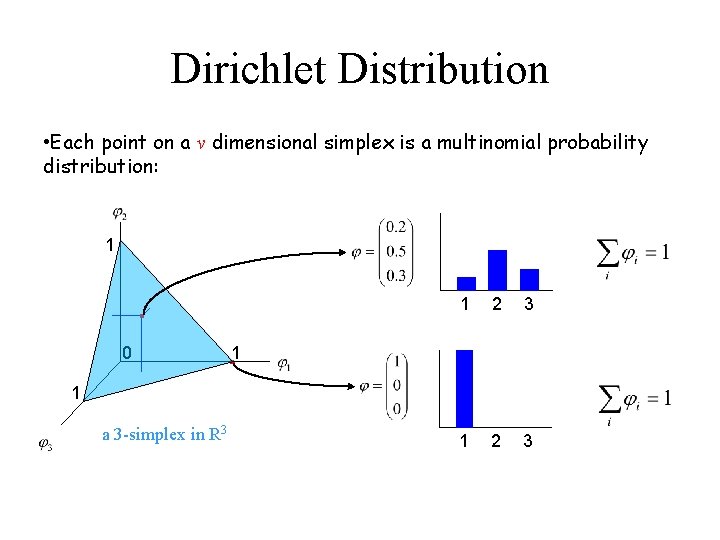 Dirichlet Distribution

•Each point on a $v$ dimensional simplex is a multinomial probability distribution:

$\varphi_2$

1

0

1

$\varphi_1$

1

$\varphi_3$

a 3-simplex in $R^3$

$\varphi = \begin{pmatrix} 0.2 \\ 0.5 \\ 0.3 \end{pmatrix}$

1 2 3

$\sum_i \varphi_i = 1$

$\varphi = \begin{pmatrix} 1 \\ 0 \\ 0 \end{pmatrix}$

1 2 3

$\sum_i \varphi_i = 1$